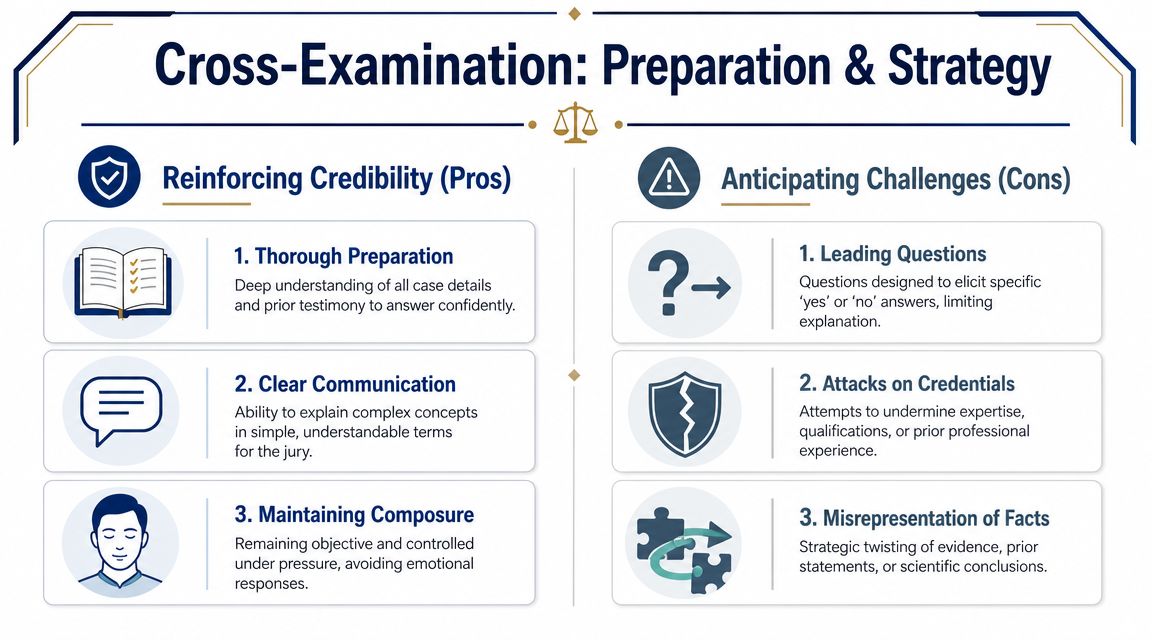 Cross-Examination: Preparation & Strategy

Reinforcing Credibility (Pros)

1. Thorough Preparation
Deep understanding of all case details and prior testimony to answer confidently.

2. Clear Communication
Ability to explain complex concepts in simple, understandable terms for the jury.

3. Maintaining Composure
Remaining objective and controlled under pressure, avoiding emotional responses.

Anticipating Challenges (Cons)

1. Leading Questions
Questions designed to elicit specific 'yes' or 'no' answers, limiting explanation.

2. Attacks on Credentials
Attempts to undermine expertise, qualifications, or prior professional experience.

3. Misrepresentation of Facts
Strategic twisting of evidence, prior statements, or scientific conclusions.